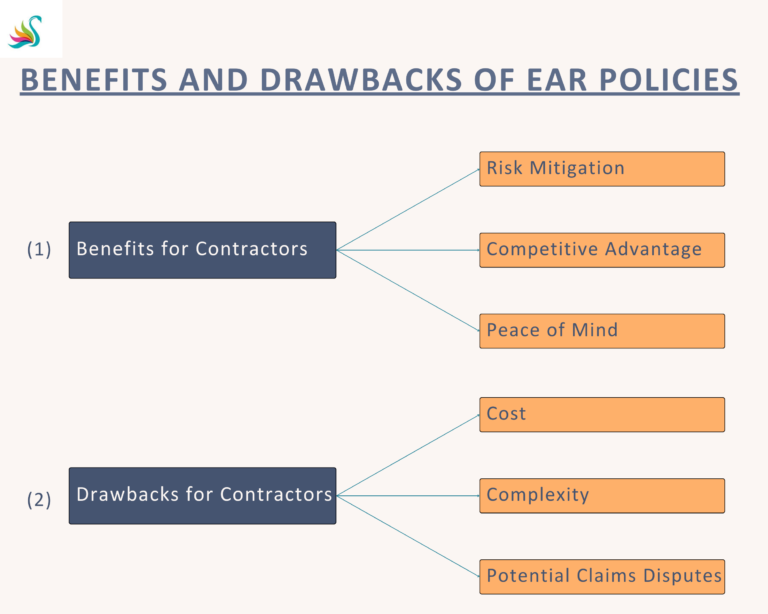 BENEFITS AND DRAWBACKS OF EAR POLICIES

(1) Benefits for Contractors

Risk Mitigation

Competitive Advantage

Peace of Mind

(2) Drawbacks for Contractors

Cost

Complexity

Potential Claims Disputes